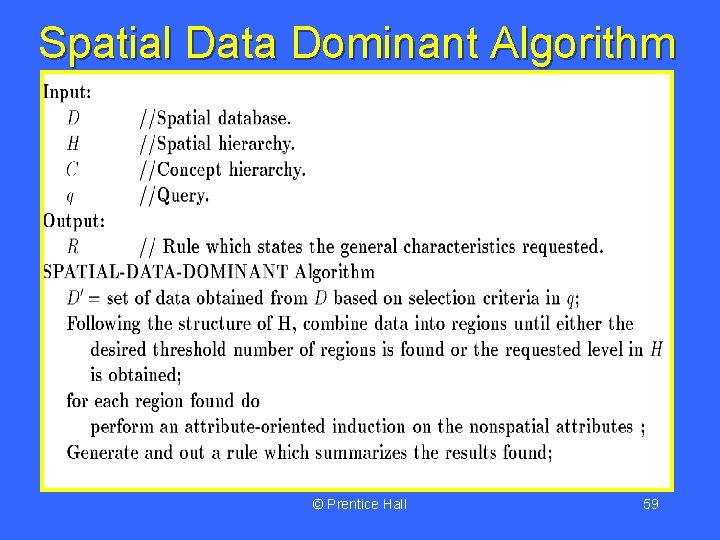 Spatial Data Dominant Algorithm

Input:
$D$ //Spatial database.
$H$ //Spatial hierarchy.
$C$ //Concept hierarchy.
$q$ //Query.
Output:
$R$ // Rule which states the general characteristics requested.
SPATIAL-DATA-DOMINANT Algorithm
$D'$ = set of data obtained from $D$ based on selection criteria in $q$;
Following the structure of H, combine data into regions until either the desired threshold number of regions is found or the requested level in $H$ is obtained;
for each region found do
perform an attribute-oriented induction on the nonspatial attributes ;
Generate and out a rule which summarizes the results found;

© Prentice Hall

59